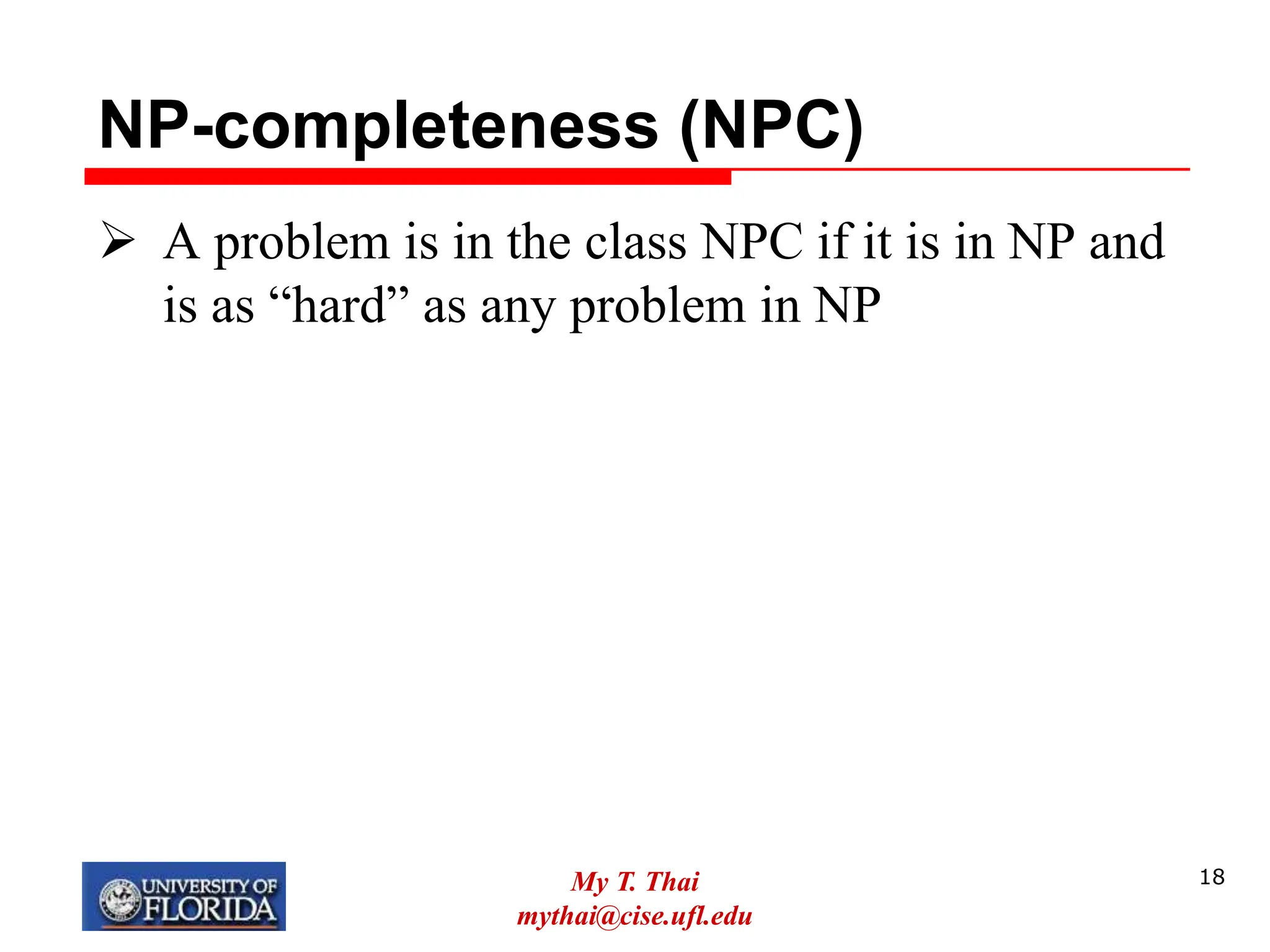 NP-completeness (NPC)

➢ A problem is in the class NPC if it is in NP and is as “hard” as any problem in NP

UNIVERSITY OF FLORIDA

My T. Thai
mythai@cise.ufl.edu

18